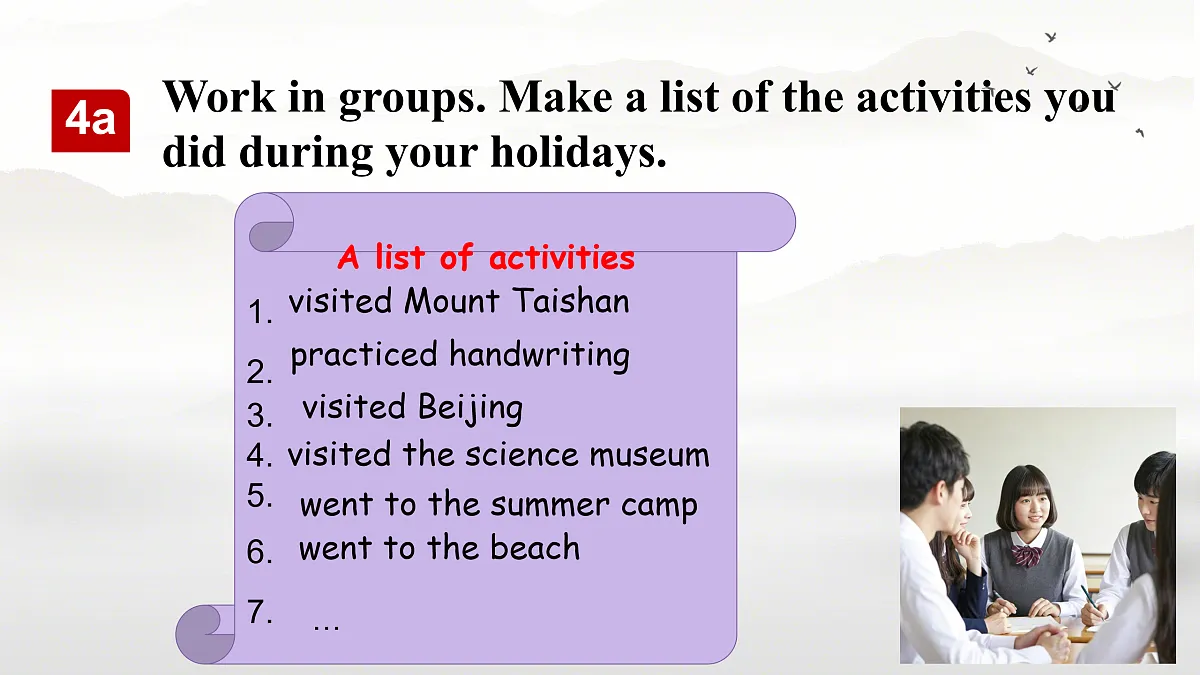 4a Work in groups. Make a list of the activities you did during your holidays.

A list of activities

1. visited Mount Taishan
2. practiced handwriting
3. visited Beijing
4. visited the science museum
5. went to the summer camp
6. went to the beach
7. …